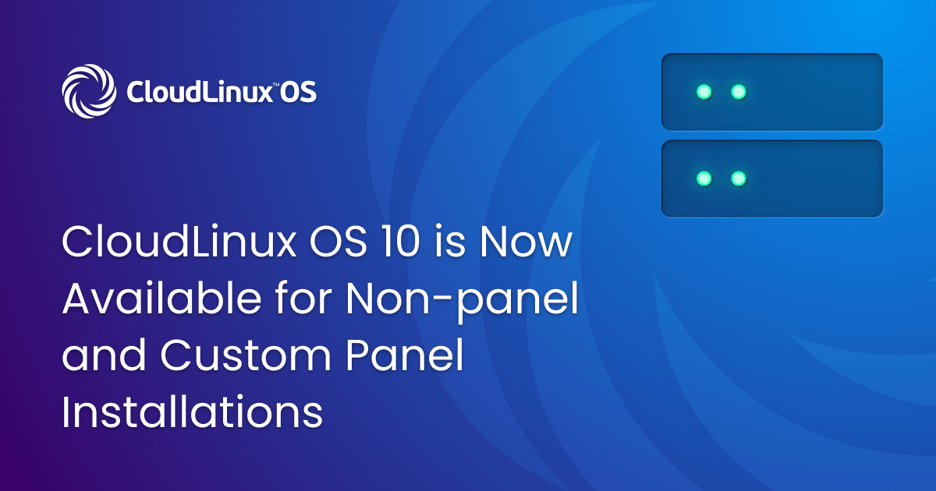 CloudLinux™ OS

CloudLinux OS 10 is Now Available for Non-panel and Custom Panel Installations